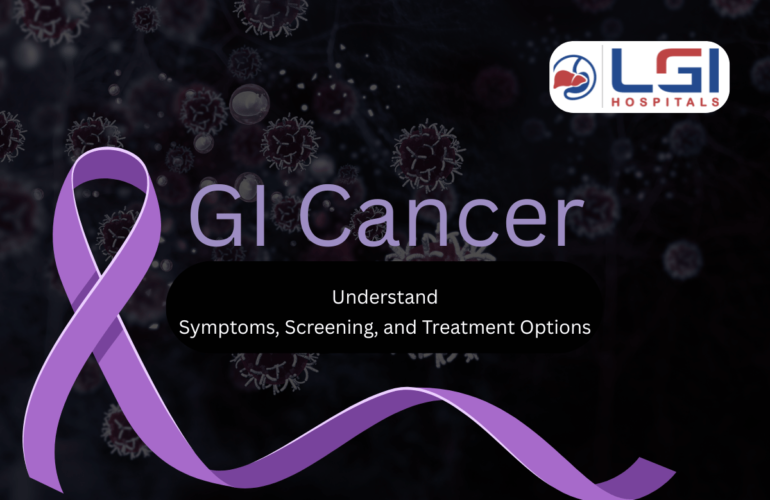 LGI
HOSPITALS

GI Cancer

Understand
Symptoms, Screening, and Treatment Options